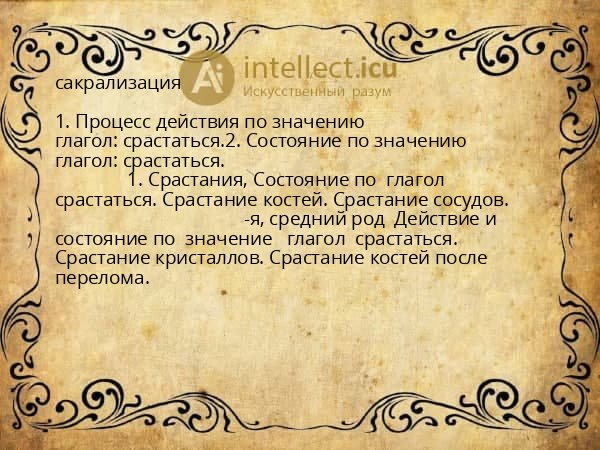 сакрализация

Ai intellect.icu
Искусственный разум

1. Процесс действия по значению глагол: срастаться.2. Состояние по значению глагол: срастаться.
1. Срастания, Состояние по глагол срастаться. Срастание костей. Срастание сосудов.
-я, средний род Действие и состояние по значение глагол срастаться. Срастание кристаллов. Срастание костей после перелома.